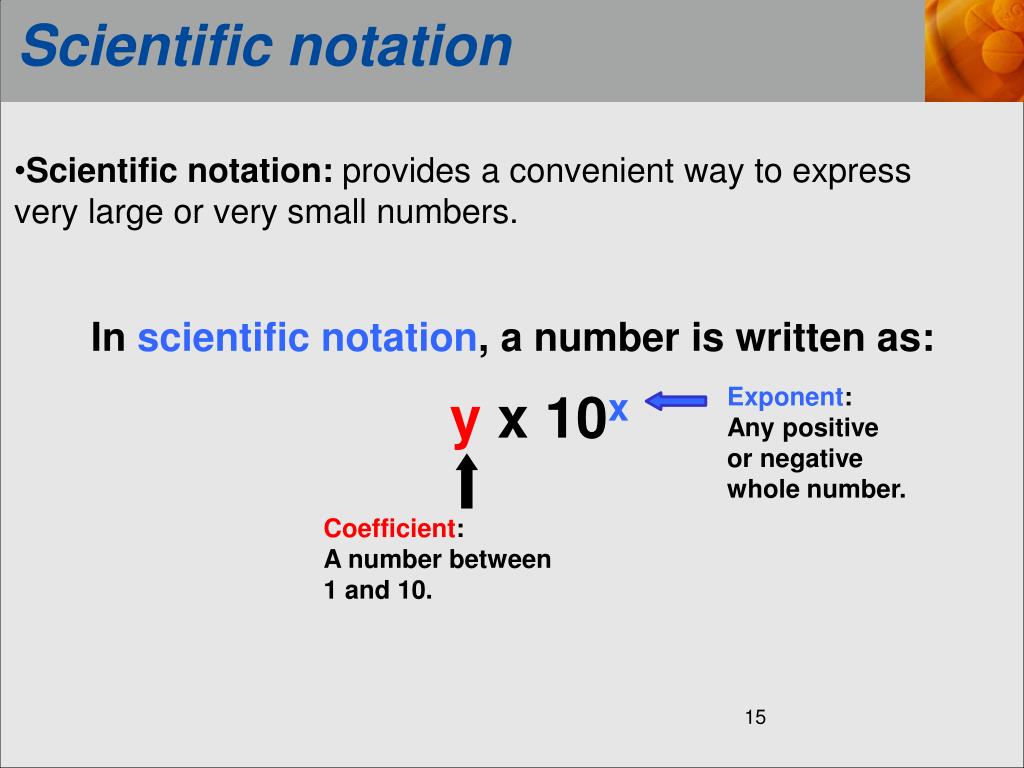 Scientific notation

•Scientific notation: provides a convenient way to express very large or very small numbers.

In scientific notation, a number is written as:

$y \times 10^x$

Exponent: Any positive or negative whole number.

Coefficient: A number between 1 and 10.

15